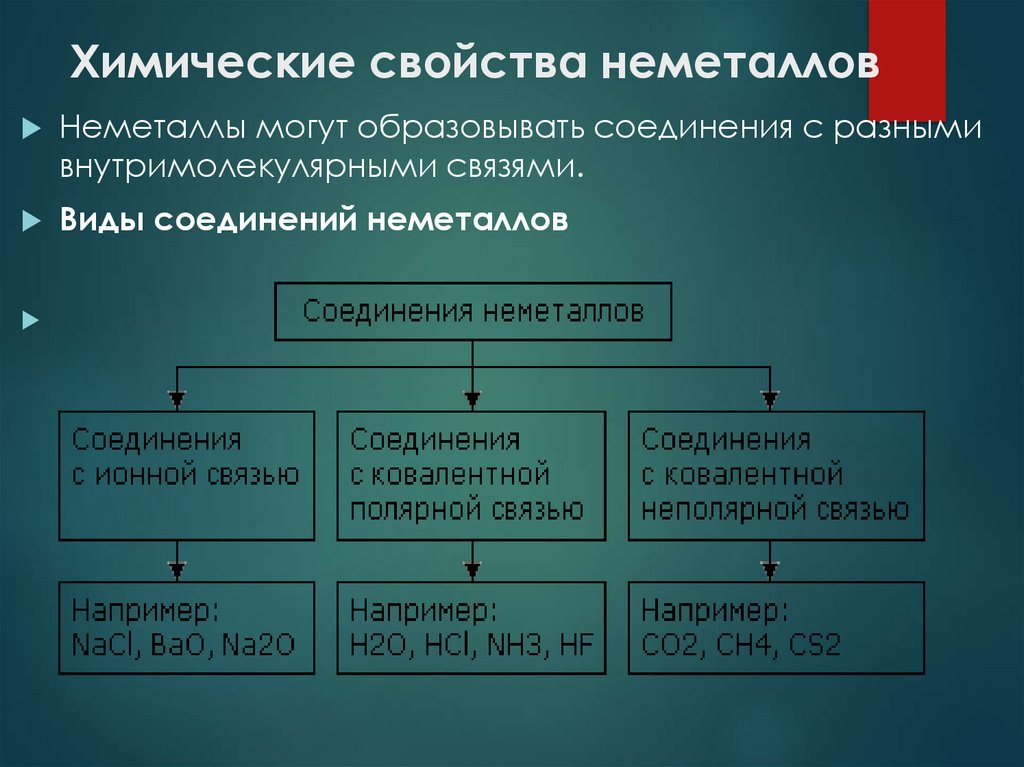 Химические свойства неметаллов

Неметаллы могут образовывать соединения с разными внутримолекулярными связями.

Виды соединений неметаллов

Соединения неметаллов

Соединения с ионной связью

Соединения с ковалентной полярной связью

Соединения с ковалентной неполярной связью

Например: NaCl, BaO, Na2O

Например: H2O, HCl, NH3, HF

Например: CO2, CH4, CS2